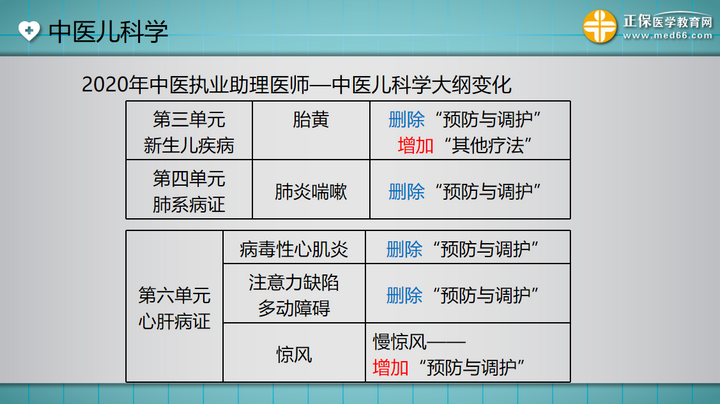 中医儿科学

正保医学教育网
www.med66.com

2020年中医执业助理医师—中医儿科学大纲变化

| 第三单元 新生儿疾病 | 胎黄 | 删除“预防与调护” 增加“其他疗法” |
|---|---|---|
| 第四单元 肺系病证 | 肺炎喘嗽 | 删除“预防与调护” |

| 第六单元 心肝病证 | 病毒性心肌炎 | 删除“预防与调护” |
|---|---|---|
| | 注意力缺陷多动障碍 | 删除“预防与调护” |
| | 惊风 | 慢惊风—— 增加“预防与调护” |